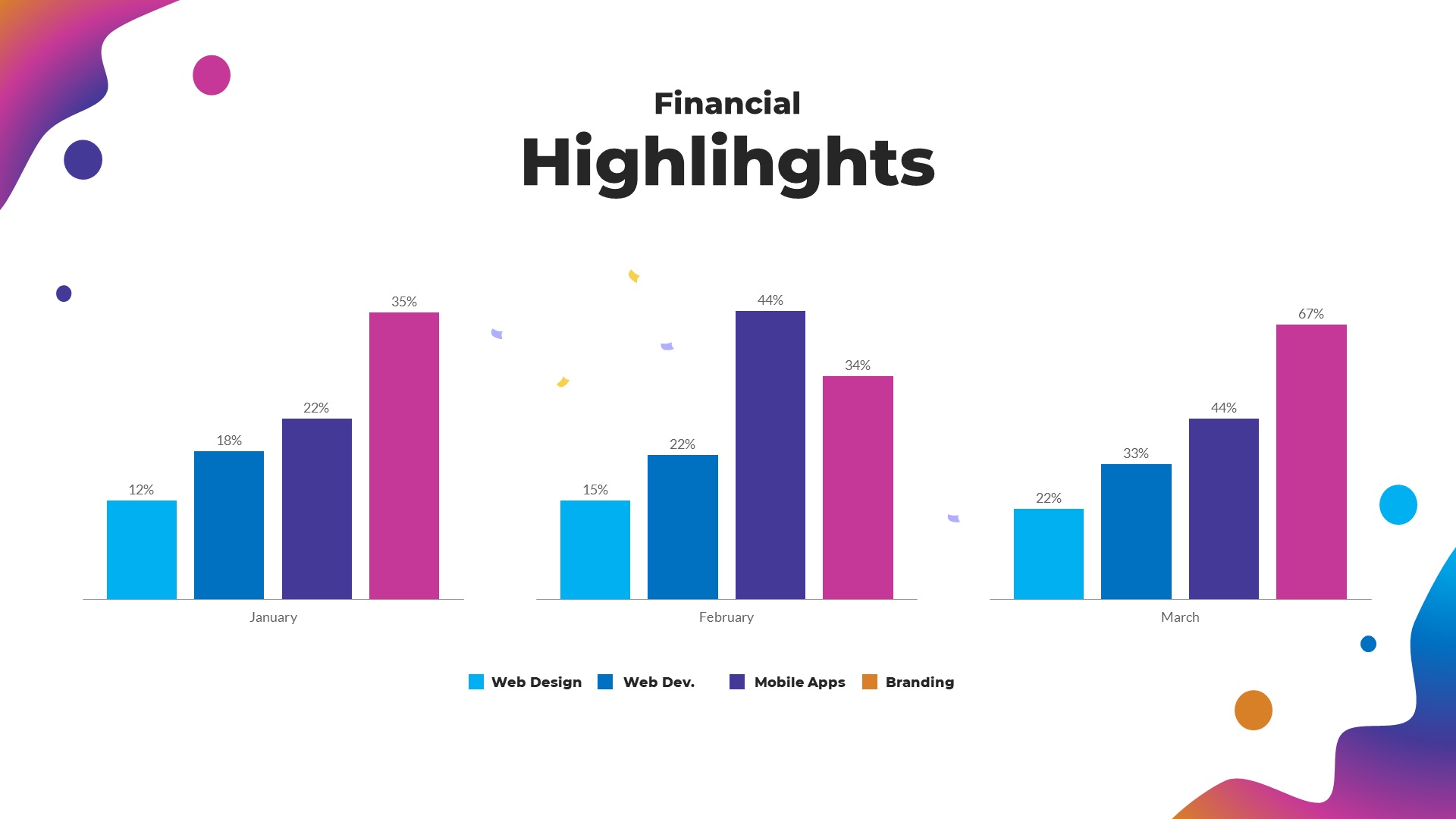 Financial
Highlihghts

12%
18%
22%
35%
January

15%
22%
44%
34%
February

22%
33%
44%
67%
March

Web Design
Web Dev.
Mobile Apps
Branding